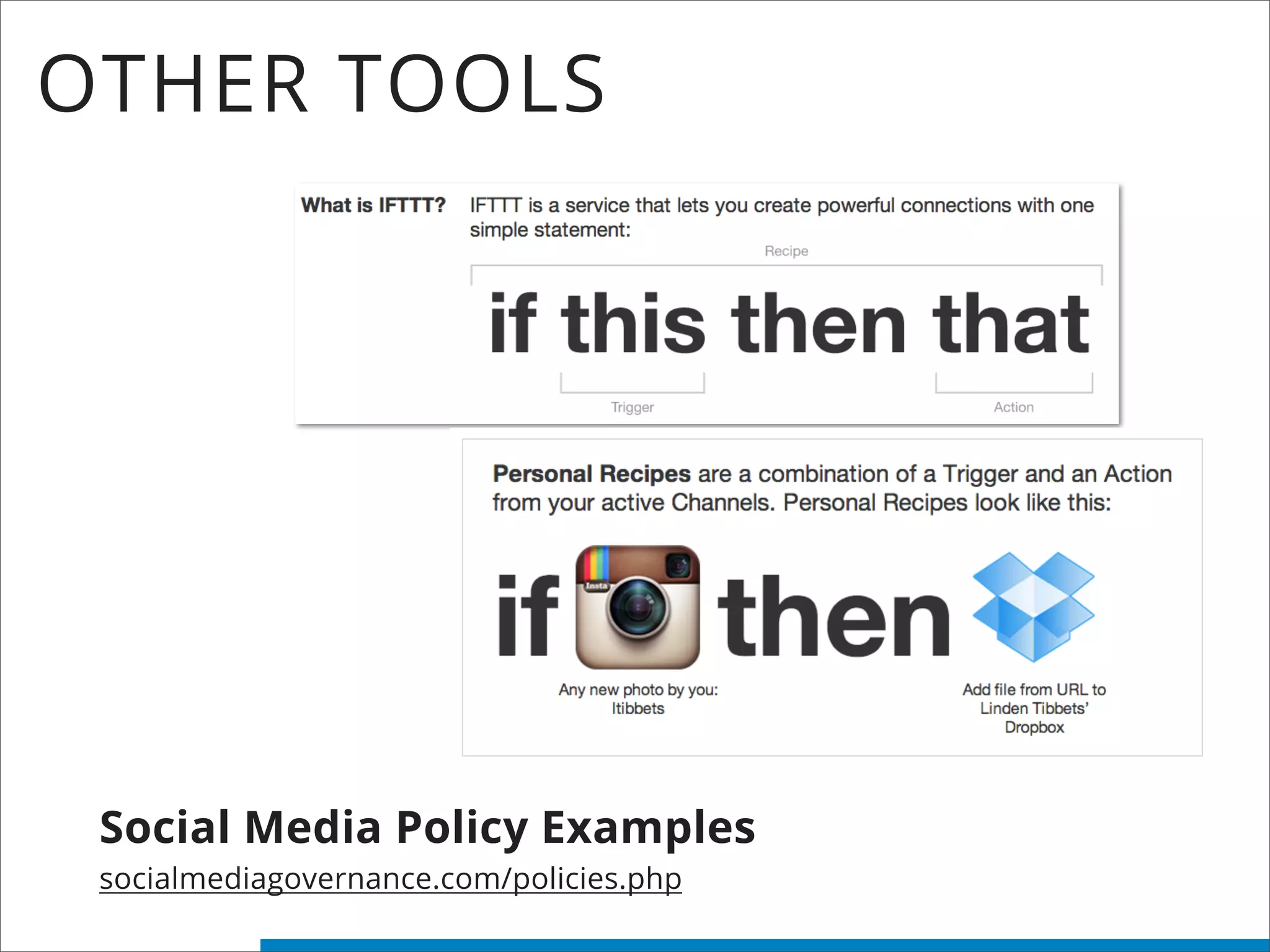 OTHER TOOLS

What is IFTTT? IFTTT is a service that lets you create powerful connections with one simple statement:

Recipe

if this then that

Trigger

Action

Personal Recipes are a combination of a Trigger and an Action from your active Channels. Personal Recipes look like this:

if Insta then

Any new photo by you: ltibbets

Add file from URL to Linden Tibbets' Dropbox

Social Media Policy Examples

socialmediagovernance.com/policies.php